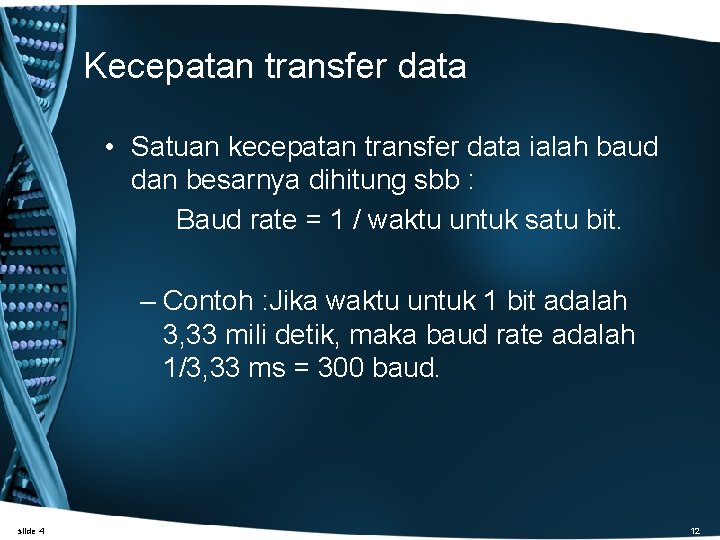 Kecepatan transfer data

• Satuan kecepatan transfer data ialah baud dan besarnya dihitung sbb :

Baud rate = 1 / waktu untuk satu bit.

– Contoh :Jika waktu untuk 1 bit adalah 3,33 mili detik, maka baud rate adalah 1/3,33 ms = 300 baud.

slide 4

12